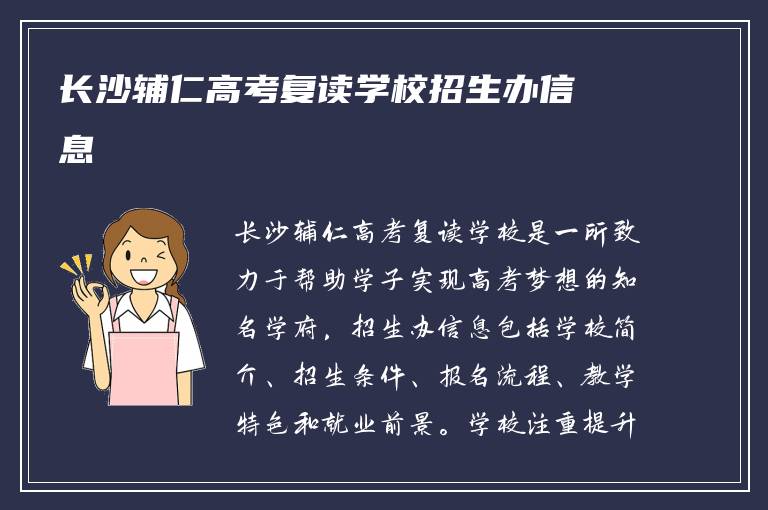 长沙辅仁高考复读学校招生办信息

长沙辅仁高考复读学校是一所致力于帮助学子实现高考梦想的知名学府，招生办信息包括学校简介、招生条件、报名流程、教学特色和就业前景。学校注重提升